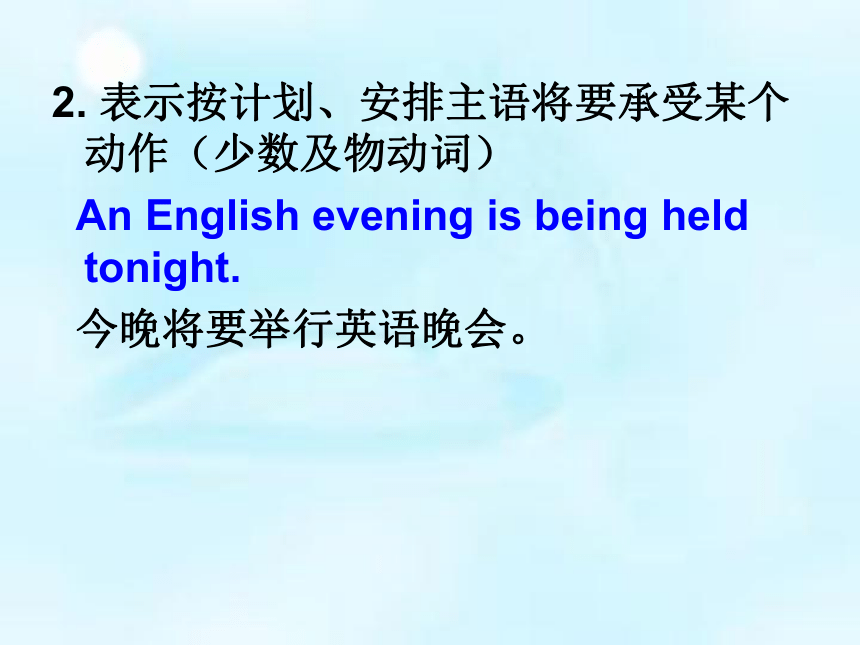 2. 表示按计划、安排主语将要承受某个动作（少数及物动词）

An English evening is being held tonight.

今晚将要举行英语晚会。